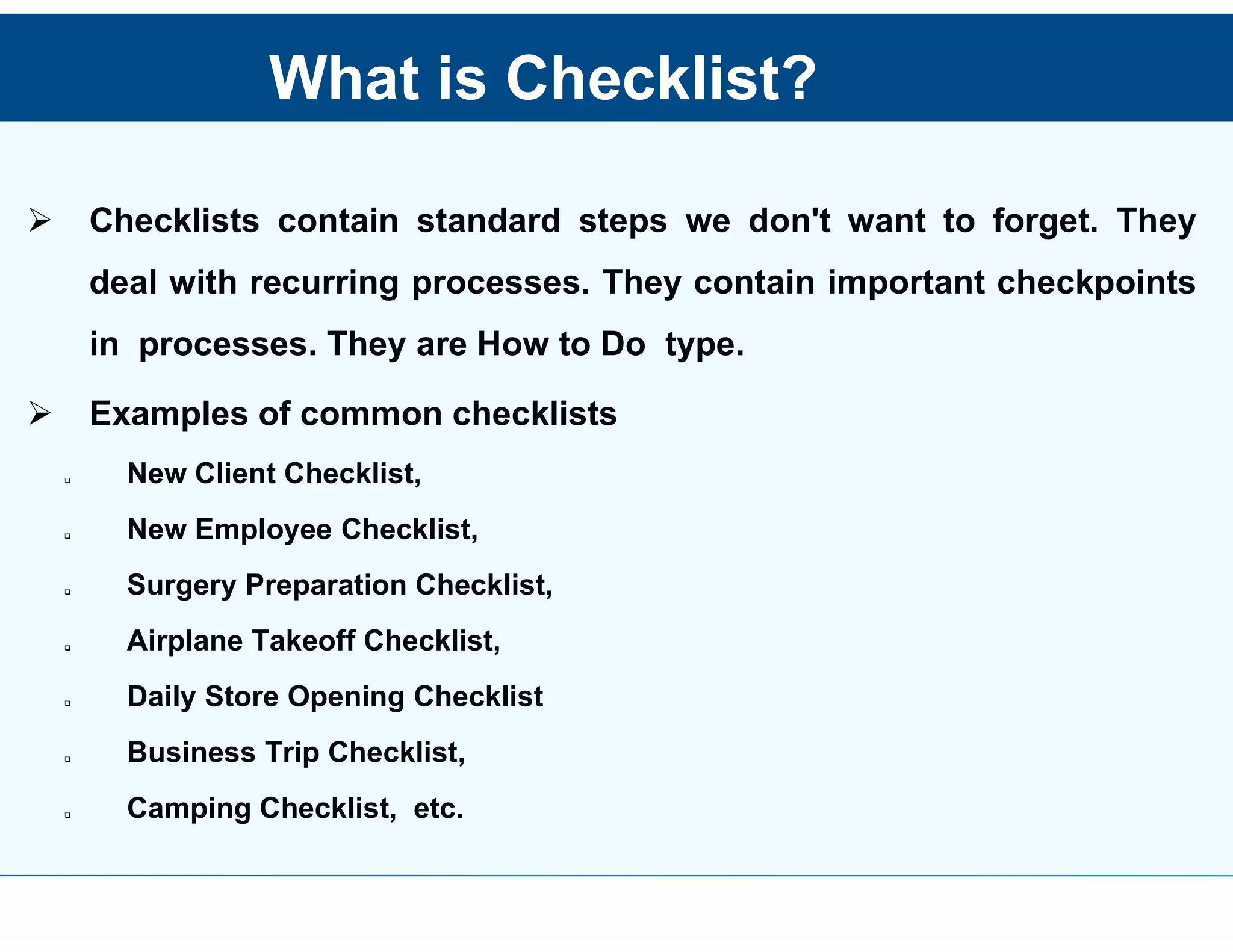 What is Checklist?

➢ Checklists contain standard steps we don't want to forget. They deal with recurring processes. They contain important checkpoints in processes. They are How to Do type.

➢ Examples of common checklists

▫ New Client Checklist,

▫ New Employee Checklist,

▫ Surgery Preparation Checklist,

▫ Airplane Takeoff Checklist,

▫ Daily Store Opening Checklist

▫ Business Trip Checklist,

▫ Camping Checklist, etc.